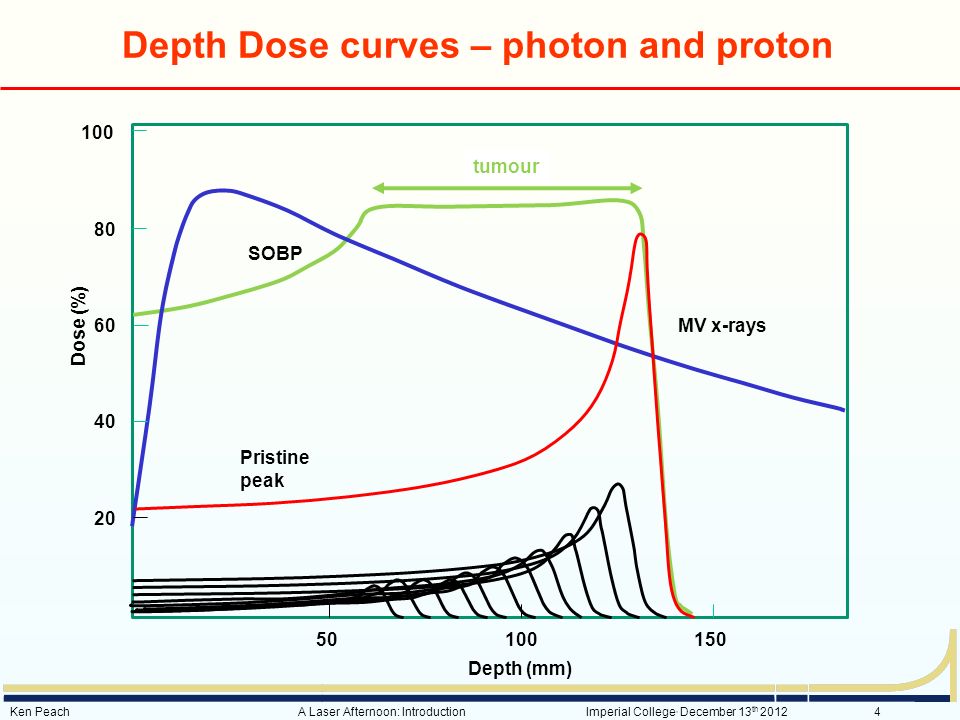 Depth Dose curves – photon and proton

100
80
60
40
20
Dose (%)
tumour
SOBP
MV x-rays
Pristine peak
50
100
150
Depth (mm)

Ken Peach A Laser Afternoon: Introduction Imperial College December 13$^{th}$ 2012 4